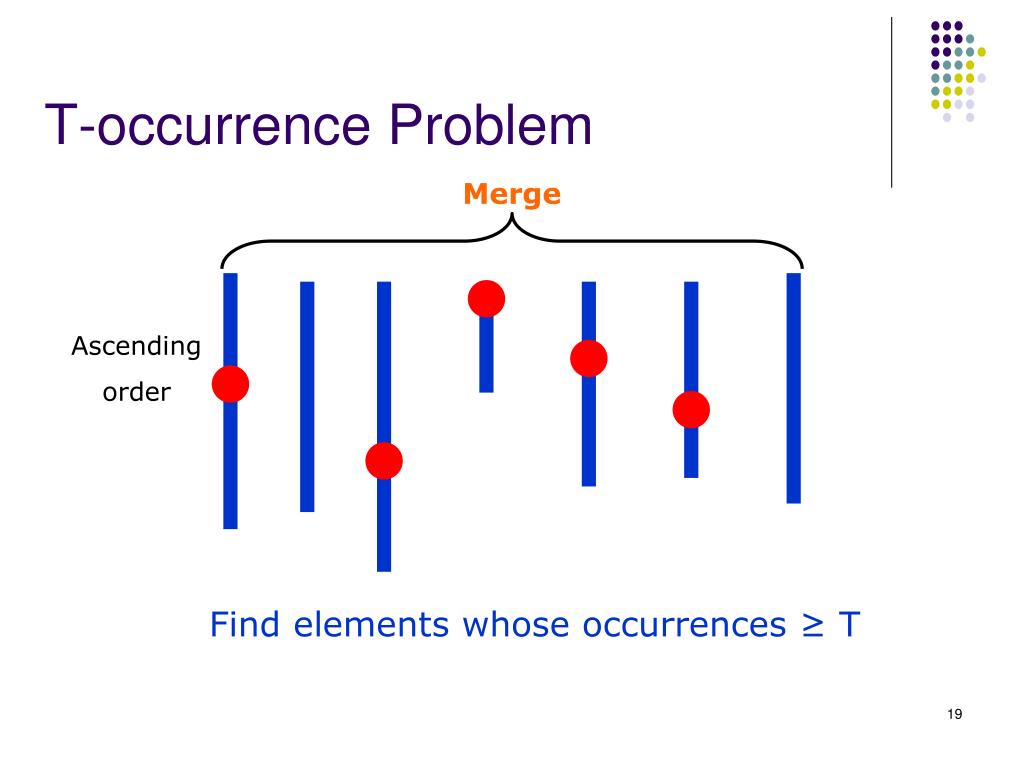 T-occurrence Problem

Merge

Ascending order

Find elements whose occurrences ≥ T

19